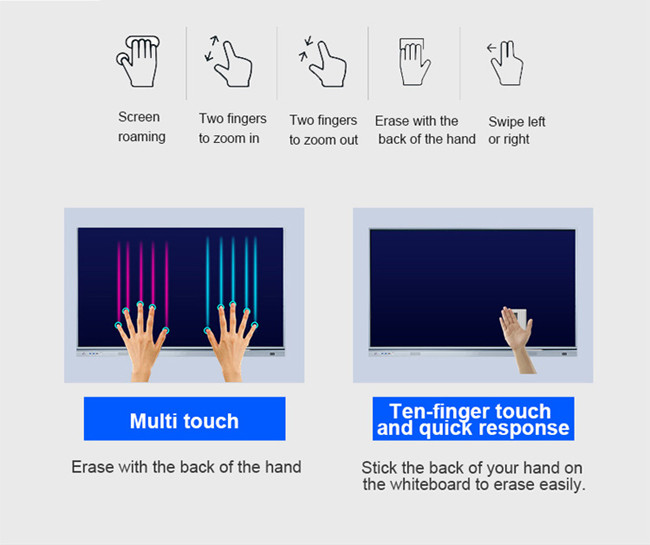 Screen roaming

Two fingers to zoom in

Two fingers to zoom out

Erase with the back of the hand

Swipe left or right

Multi touch

Erase with the back of the hand

Ten-finger touch and quick response

Stick the back of your hand on the whiteboard to erase easily.